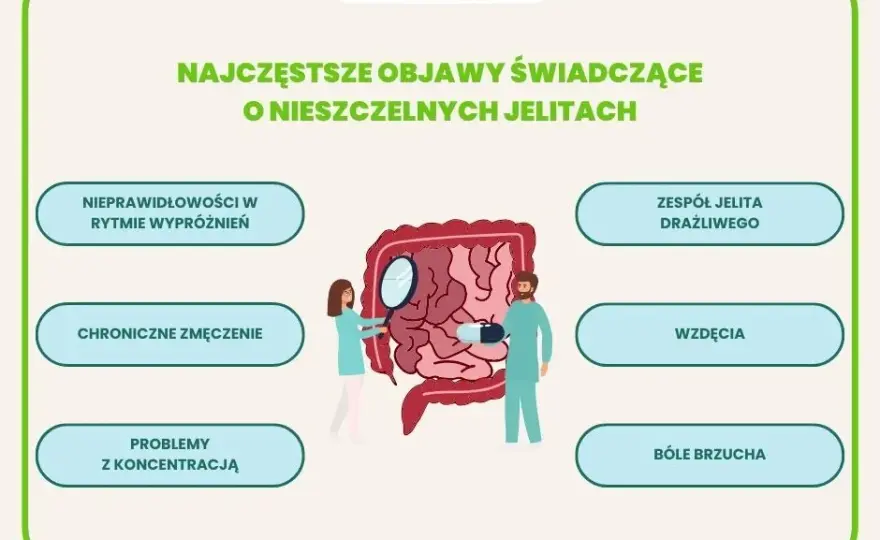 NAJCZĘSTSZE OBJAWY ŚWIADCZĄCE O NIESZCZELNYCH JELITACH

NIEPRAWIDŁOWOŚCI W RYTMIE WYPRÓŻNIEŃ

CHRONICZNE ZMĘCZENIE

PROBLEMY Z KONCENTRACJĄ

ZESPÓŁ JELITA DRAŻLIWEGO

WZDĘCIA

BÓLE BRZUCHA